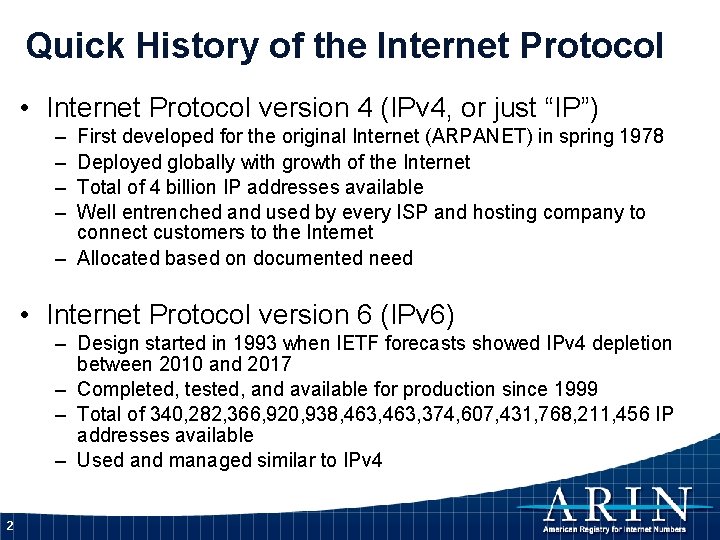 Quick History of the Internet Protocol

• Internet Protocol version 4 (IPv4, or just “IP”)
– First developed for the original Internet (ARPANET) in spring 1978
– Deployed globally with growth of the Internet
– Total of 4 billion IP addresses available
– Well entrenched and used by every ISP and hosting company to connect customers to the Internet
– Allocated based on documented need

• Internet Protocol version 6 (IPv6)
– Design started in 1993 when IETF forecasts showed IPv4 depletion between 2010 and 2017
– Completed, tested, and available for production since 1999
– Total of 340,282,366,920,938,463,463,374,607,431,768,211,456 IP addresses available
– Used and managed similar to IPv4

2

ARIN
American Registry for Internet Numbers